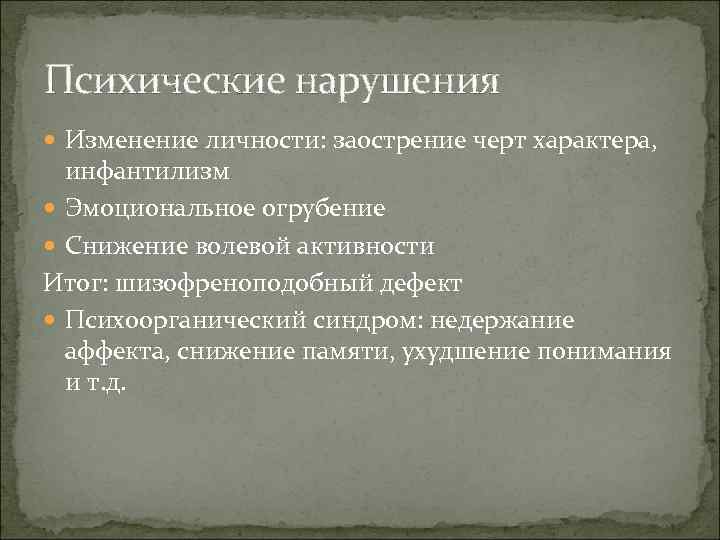 Психические нарушения

Изменение личности: заострение черт характера, инфантилизм

Эмоциональное огрубение

Снижение волевой активности

Итог: шизофреноподобный дефект

Психоорганический синдром: недержание аффекта, снижение памяти, ухудшение понимания и т.д.